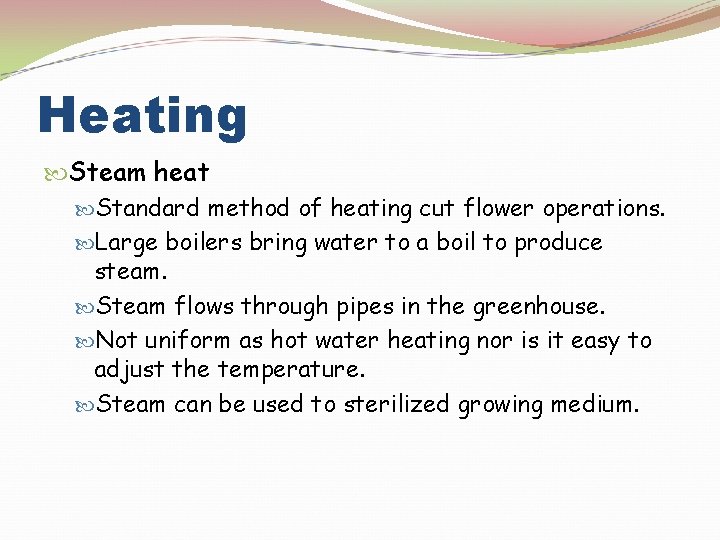 Heating

Steam heat

Standard method of heating cut flower operations.

Large boilers bring water to a boil to produce steam.

Steam flows through pipes in the greenhouse.

Not uniform as hot water heating nor is it easy to adjust the temperature.

Steam can be used to sterilized growing medium.